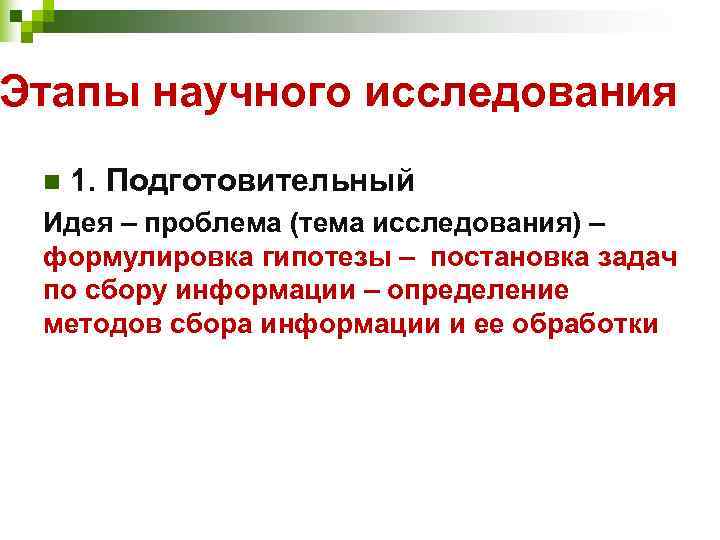 Этапы научного исследования

1. Подготовительный

Идея – проблема (тема исследования) – формулировка гипотезы – постановка задач по сбору информации – определение методов сбора информации и ее обработки